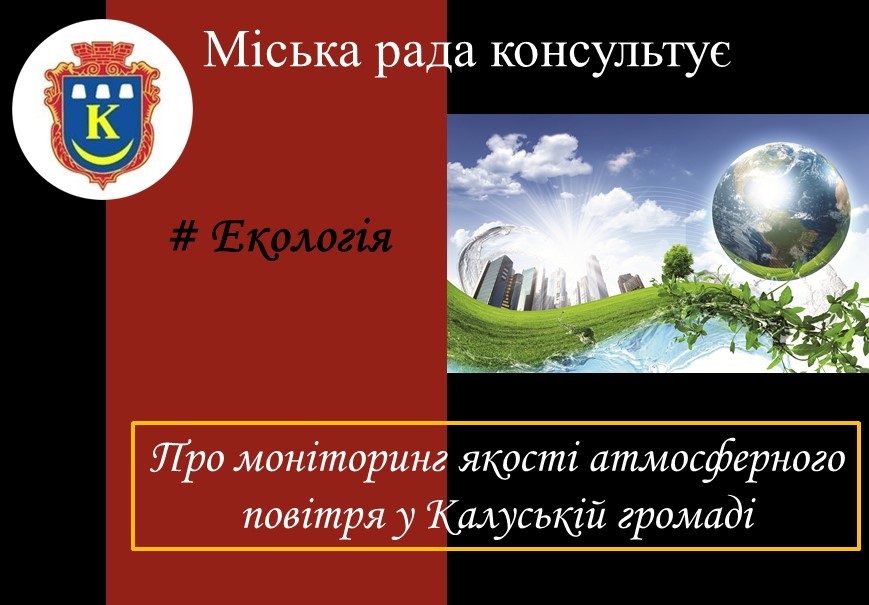 К

Міська рада консультує

# Екологія

Про моніторинг якості атмосферного повітря у Калуській громаді